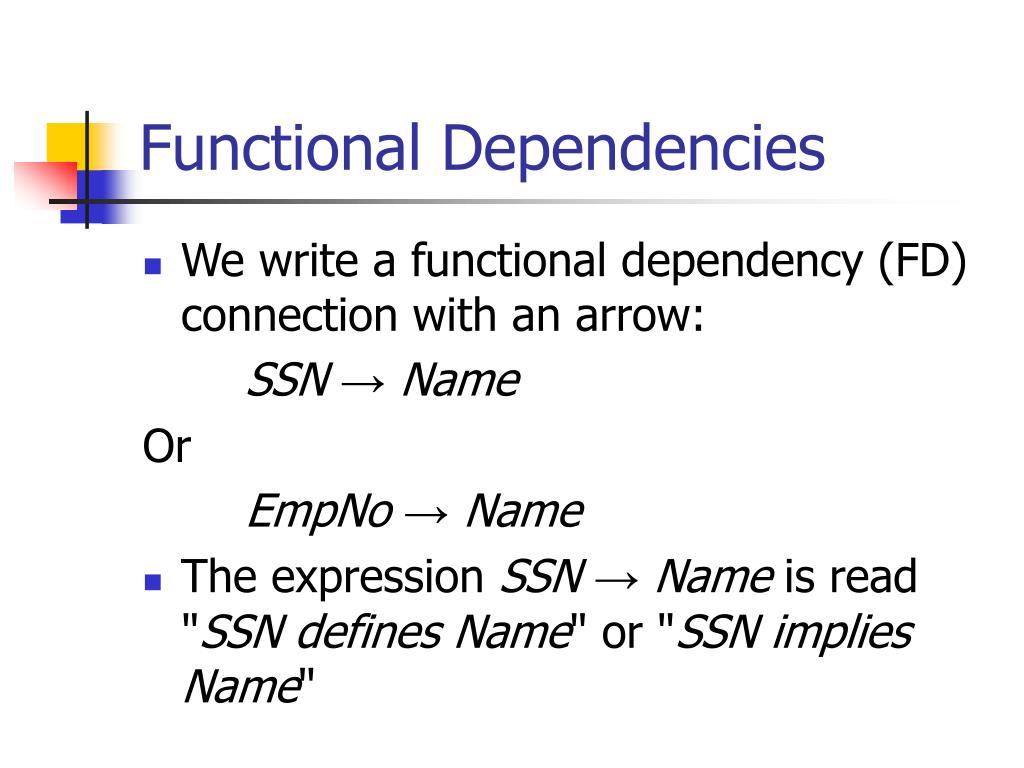 Functional Dependencies

We write a functional dependency (FD) connection with an arrow:

SSN → Name

Or

EmpNo → Name

The expression SSN → Name is read "SSN defines Name" or "SSN implies Name"